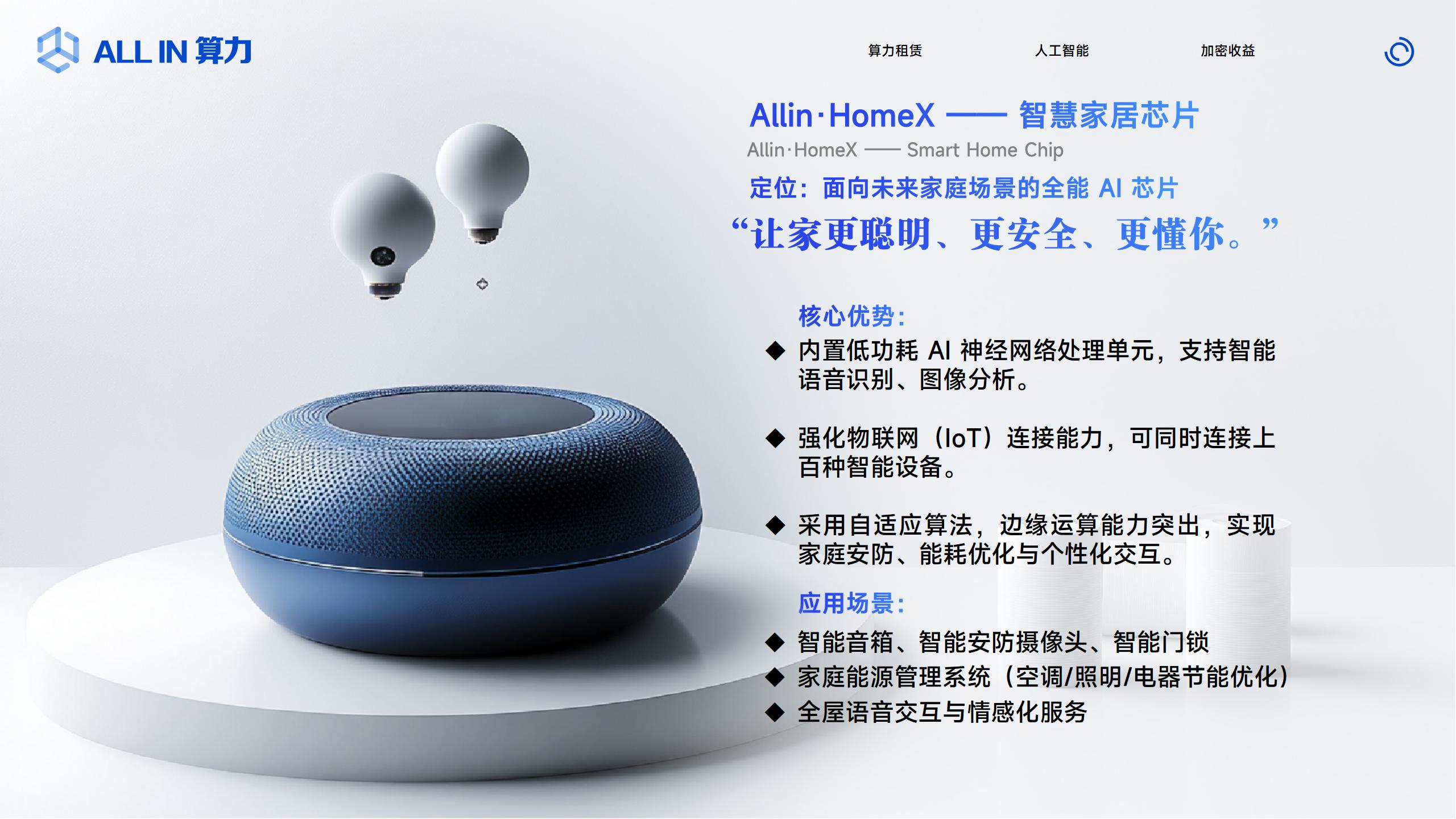 ALL IN 算力

算力租赁　人工智能　加密收益

Allin·HomeX —— 智慧家居芯片

Allin·HomeX —— Smart Home Chip

定位：面向未来家庭场景的全能 AI 芯片

“让家更聪明、更安全、更懂你。”

核心优势：

◆ 内置低功耗 AI 神经网络处理单元，支持智能语音识别、图像分析。

◆ 强化物联网（IoT）连接能力，可同时连接上百种智能设备。

◆ 采用自适应算法，边缘运算能力突出，实现家庭安防、能耗优化与个性化交互。

应用场景：

◆ 智能音箱、智能安防摄像头、智能门锁
◆ 家庭能源管理系统（空调/照明/电器节能优化）
◆ 全屋语音交互与情感化服务